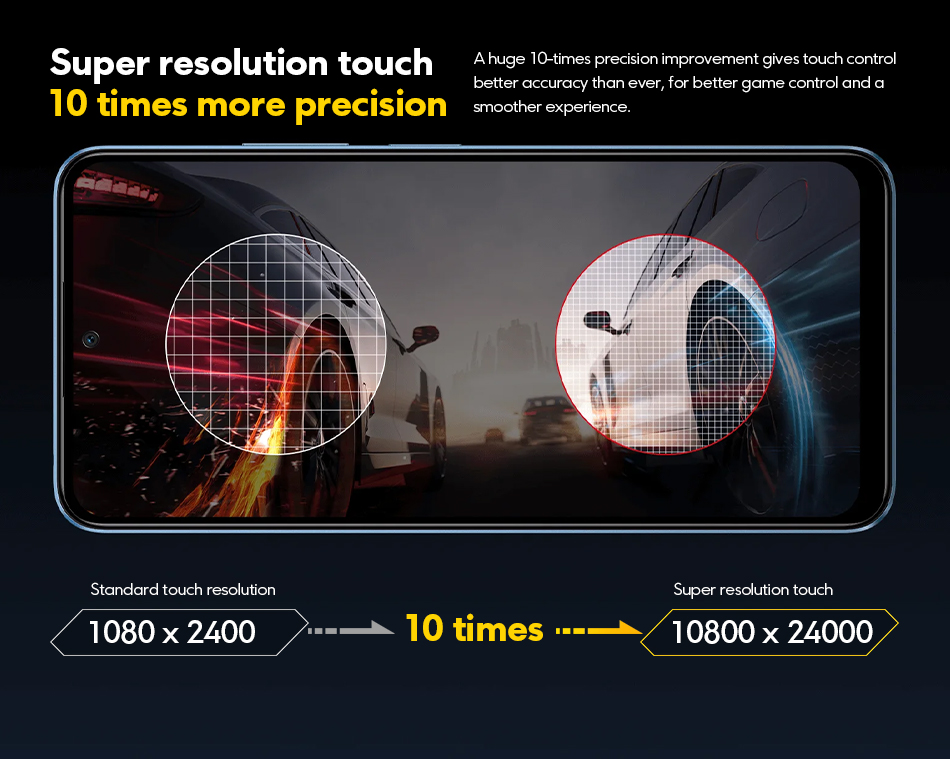 Super resolution touch
10 times more precision

A huge 10-times precision improvement gives touch control better accuracy than ever, for better game control and a smoother experience.

Standard touch resolution
1080 x 2400

10 times

Super resolution touch
10800 x 24000